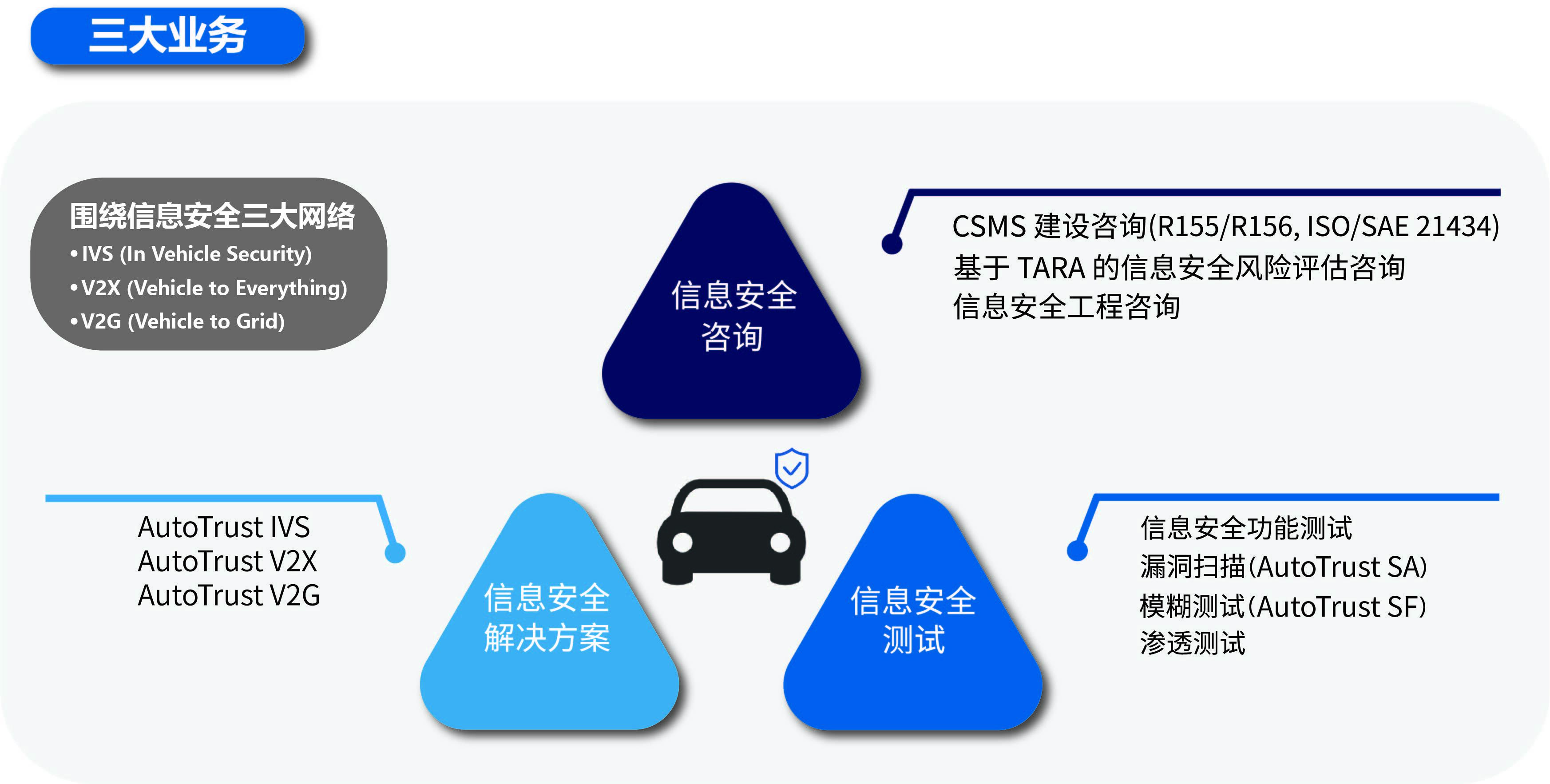 三大业务

围绕信息安全三大网络
• IVS (In Vehicle Security)
• V2X (Vehicle to Everything)
• V2G (Vehicle to Grid)

信息安全咨询

CSMS 建设咨询(R155/R156, ISO/SAE 21434)
基于 TARA 的信息安全风险评估咨询
信息安全工程咨询

AutoTrust IVS
AutoTrust V2X
AutoTrust V2G

信息安全解决方案

信息安全测试

信息安全功能测试
漏洞扫描(AutoTrust SA)
模糊测试(AutoTrust SF)
渗透测试